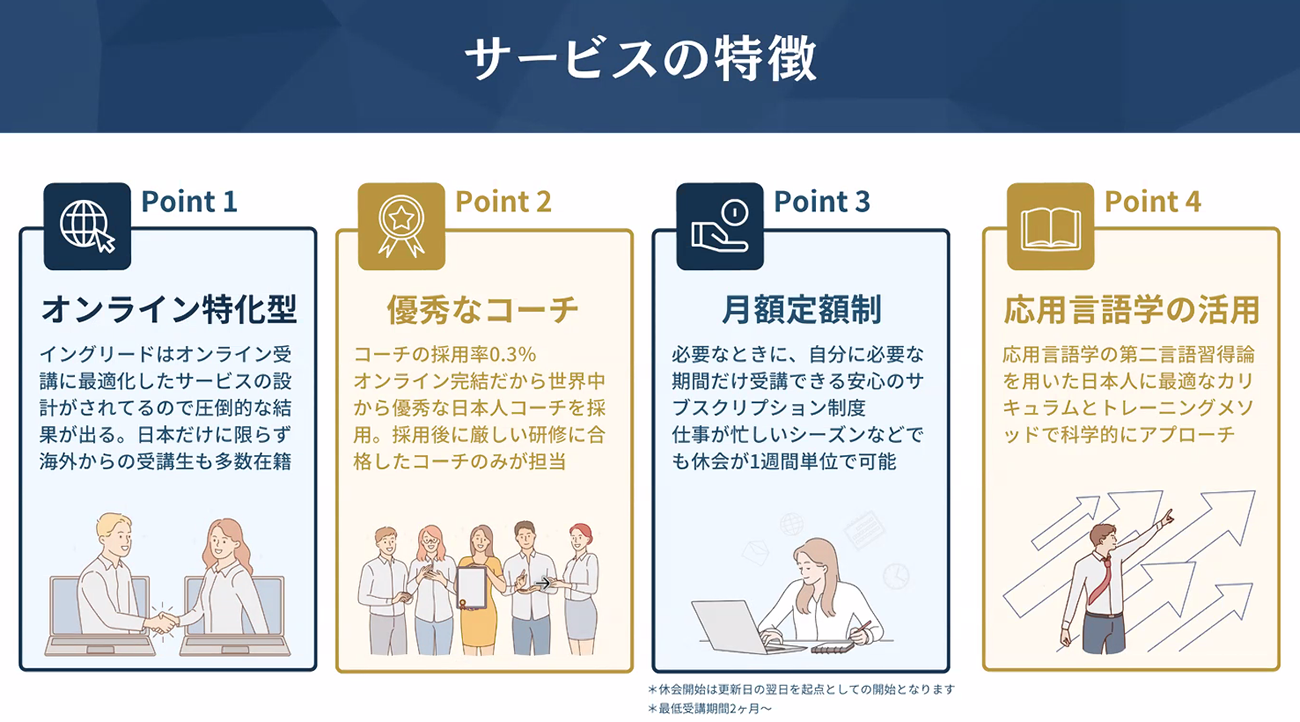 サービスの特徴

Point 1

オンライン特化型

イングリードはオンライン受講に最適化したサービスの設計がされてるので圧倒的な結果が出る。日本だけに限らず海外からの受講生も多数在籍

Point 2

優秀なコーチ

コーチの採用率0.3%
オンライン完結だから世界中から優秀な日本人コーチを採用。採用後に厳しい研修に合格したコーチのみが担当

Point 3

月額定額制

必要なときに、自分に必要な期間だけ受講できる安心のサブスクリプション制度
仕事が忙しいシーズンなどでも休会が1週間単位で可能

＊休会開始は更新日の翌日を起点としての開始となります
＊最低受講期間2ヶ月〜

Point 4

応用言語学の活用

応用言語学の第二言語習得論を用いた日本人に最適なカリキュラムとトレーニングメソッドで科学的にアプローチ